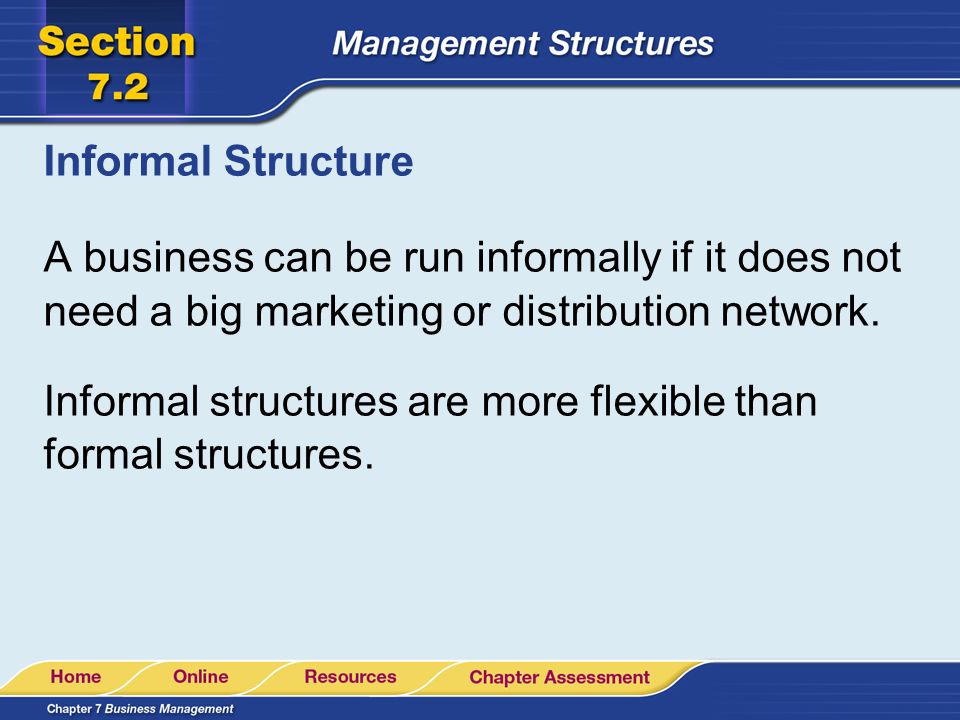 Section 7.2

Management Structures

Informal Structure

A business can be run informally if it does not need a big marketing or distribution network.

Informal structures are more flexible than formal structures.

Home Online Resources Chapter Assessment

Chapter 7 Business Management